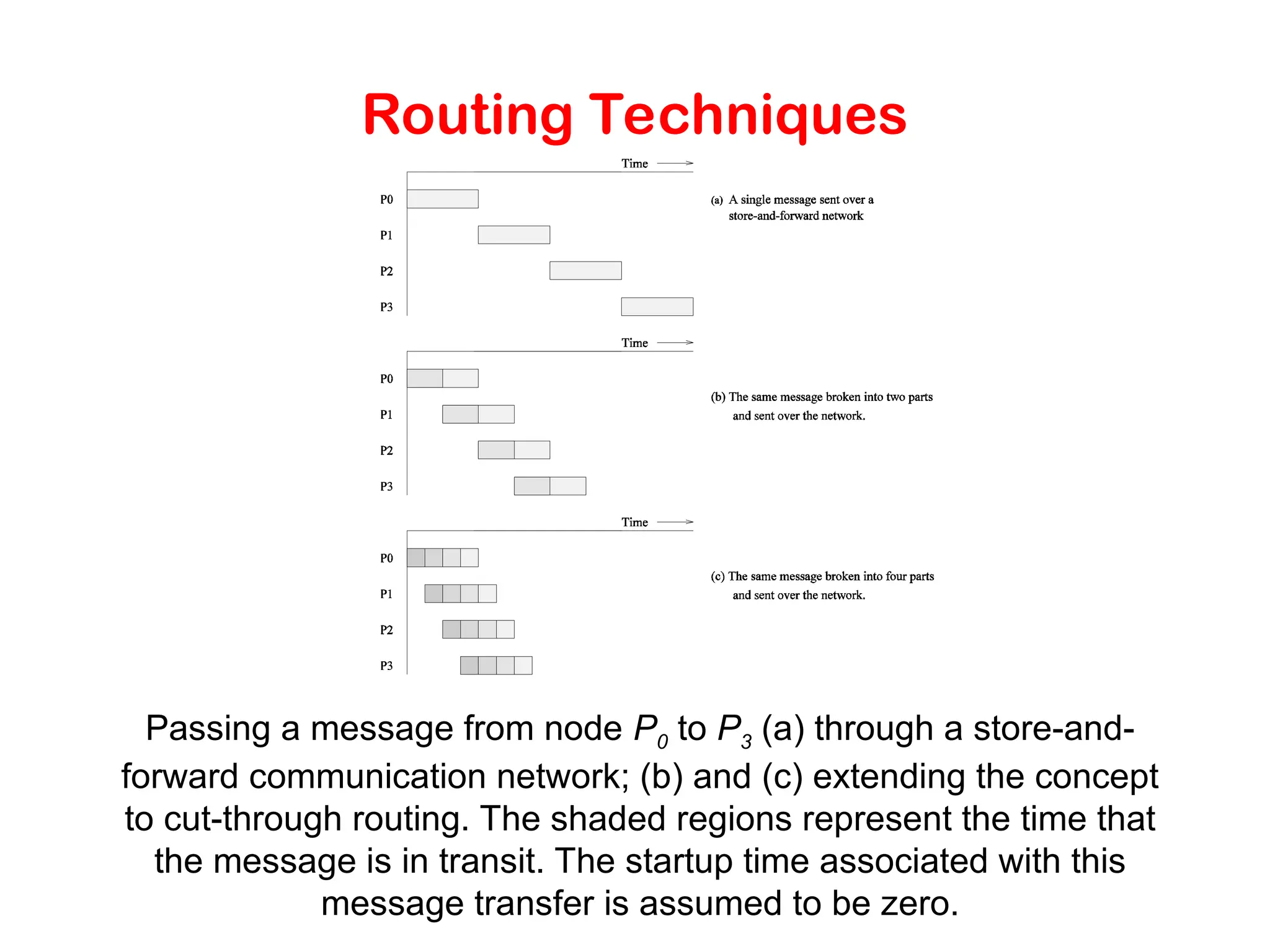 Routing Techniques

Time

P0

P1

P2

P3

(a) A single message sent over a store-and-forward network

Time

P0

P1

P2

P3

(b) The same message broken into two parts and sent over the network.

Time

P0

P1

P2

P3

(c) The same message broken into four parts and sent over the network.

Passing a message from node $P_0$ to $P_3$ (a) through a store-and-forward communication network; (b) and (c) extending the concept to cut-through routing. The shaded regions represent the time that the message is in transit. The startup time associated with this message transfer is assumed to be zero.